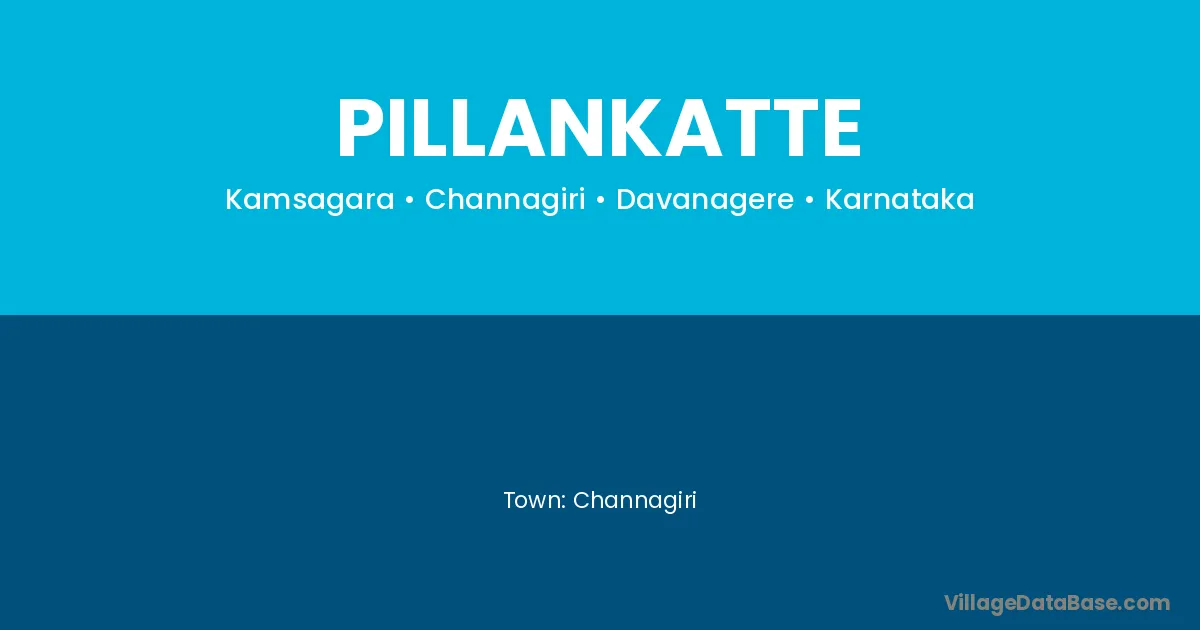 PILLANKATTE

Kamsagara • Channagiri • Davanagere • Karnataka

Town: Channagiri

VillageDataBase.com